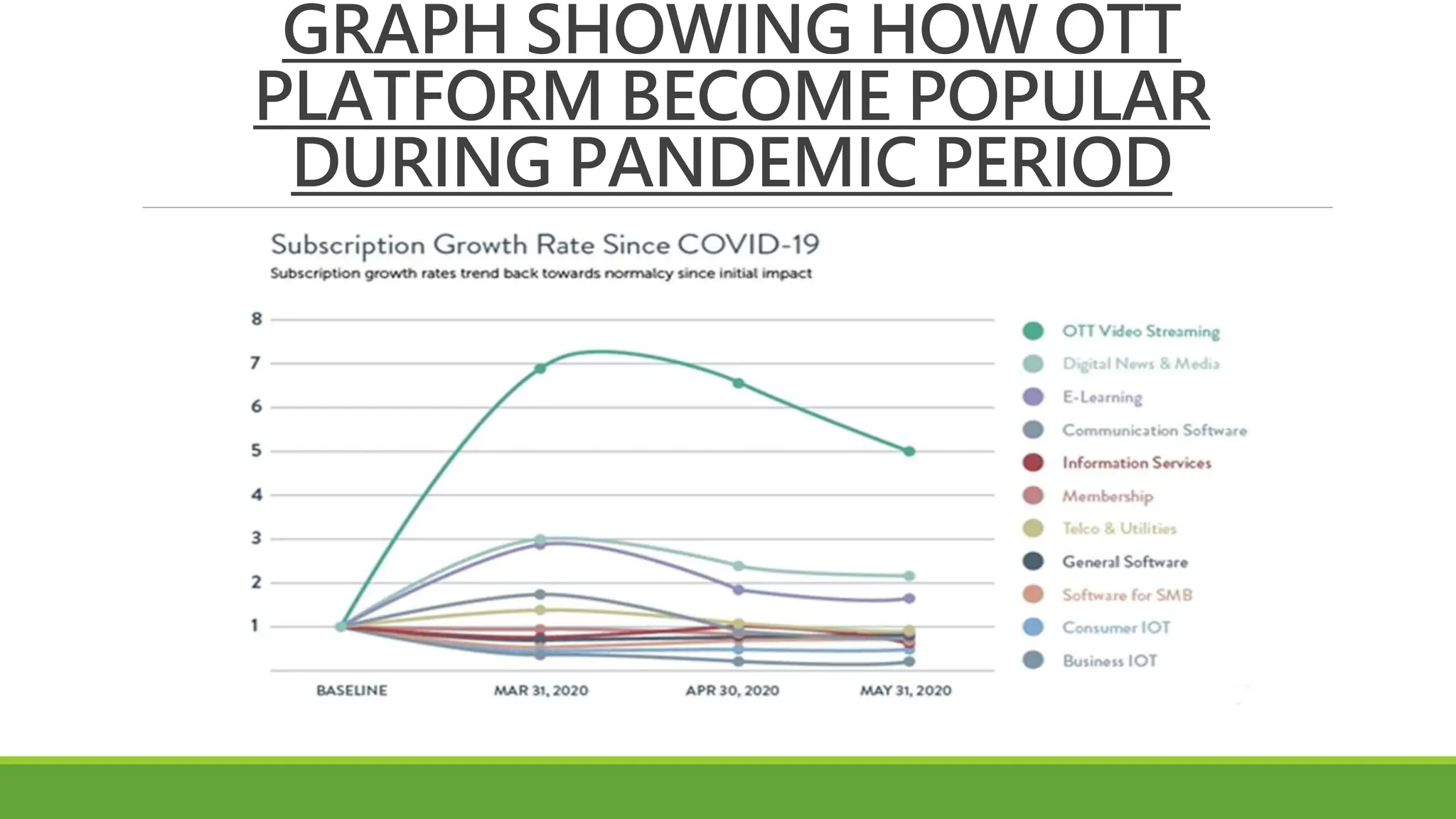 GRAPH SHOWING HOW OTT PLATFORM BECOME POPULAR DURING PANDEMIC PERIOD

Subscription Growth Rate Since COVID-19
Subscription growth rates trend back towards normalcy since initial impact

8
7
6
5
4
3
2
1

BASELINE
MAR 31, 2020
APR 30, 2020
MAY 31, 2020

OTT Video Streaming
Digital News & Media
E-Learning
Communication Software
Information Services
Membership
Telco & Utilities
General Software
Software for SMB
Consumer IOT
Business IOT